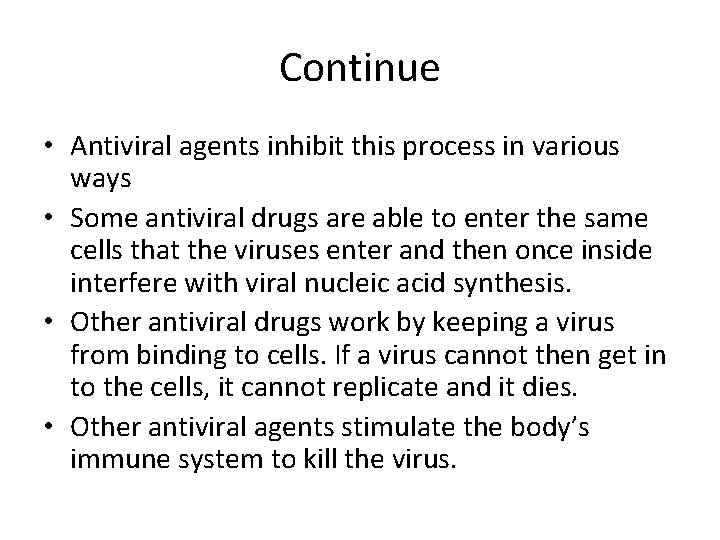 Continue

• Antiviral agents inhibit this process in various ways

• Some antiviral drugs are able to enter the same cells that the viruses enter and then once inside interfere with viral nucleic acid synthesis.

• Other antiviral drugs work by keeping a virus from binding to cells. If a virus cannot then get in to the cells, it cannot replicate and it dies.

• Other antiviral agents stimulate the body's immune system to kill the virus.